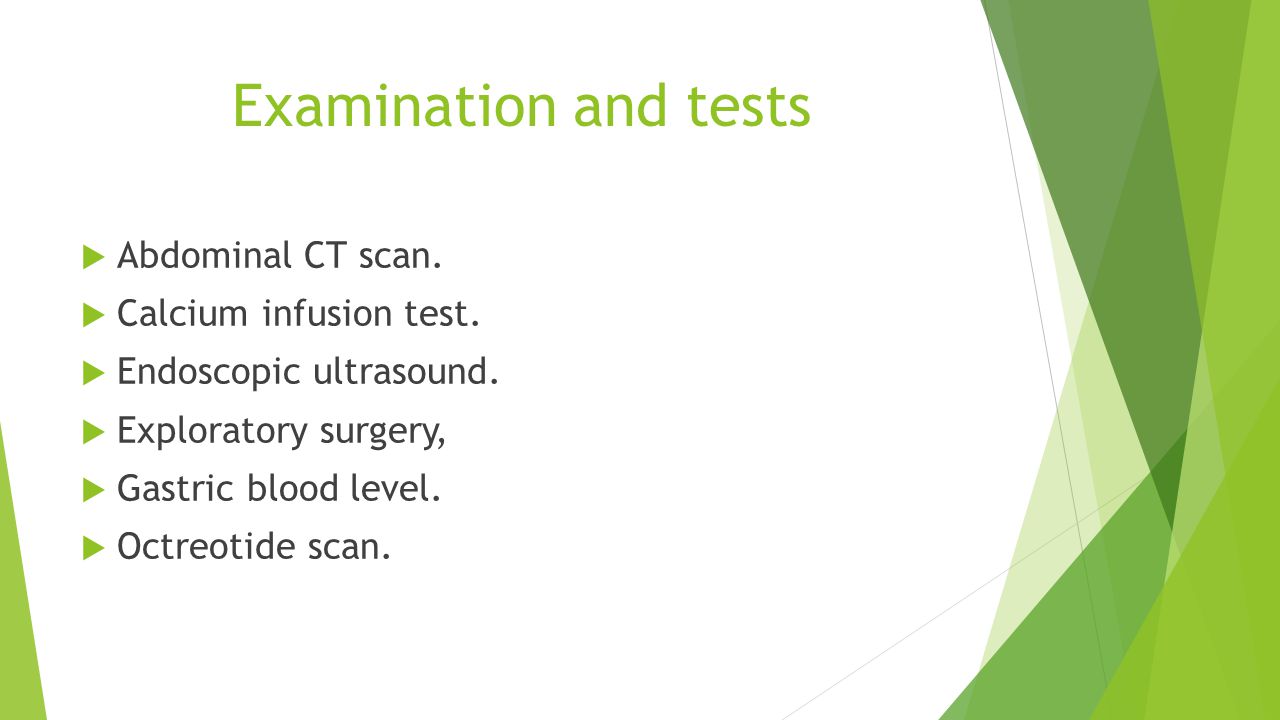 Examination and tests

Abdominal CT scan.
Calcium infusion test.
Endoscopic ultrasound.
Exploratory surgery,
Gastric blood level.
Octreotide scan.